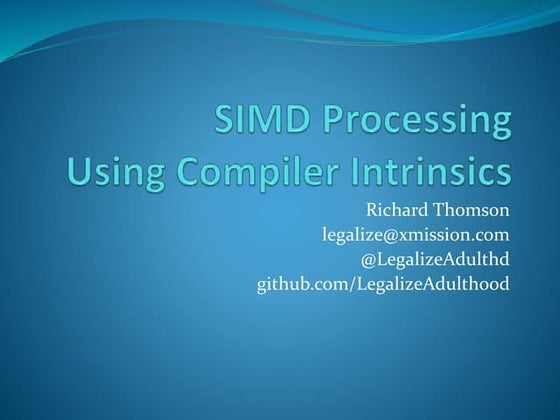 SIMD Processing
Using Compiler Intrinsics

Richard Thomson
legalize@xmission.com
@LegalizeAdulthd
github.com/LegalizeAdulthood